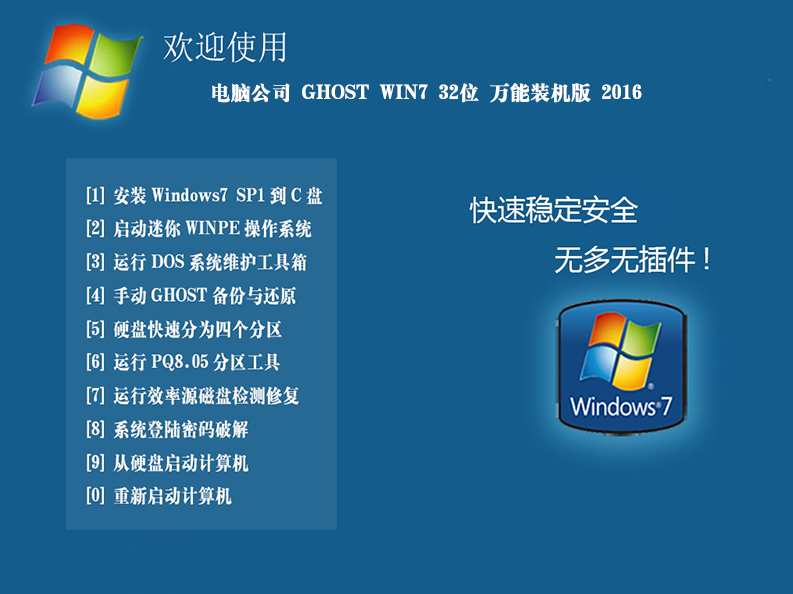 欢迎使用

电脑公司 GHOST WIN7 32位 万能装机版 2016

[1] 安装 Windows7 SP1 到 C 盘
[2] 启动迷你 WINPE 操作系统
[3] 运行 DOS 系统维护工具箱
[4] 手动 GHOST 备份与还原
[5] 硬盘快速分为四个分区
[6] 运行 PQ8.05 分区工具
[7] 运行效率源磁盘检测修复
[8] 系统登陆密码破解
[9] 从硬盘启动计算机
[0] 重新启动计算机

快速稳定安全

无多无插件！

Windows 7